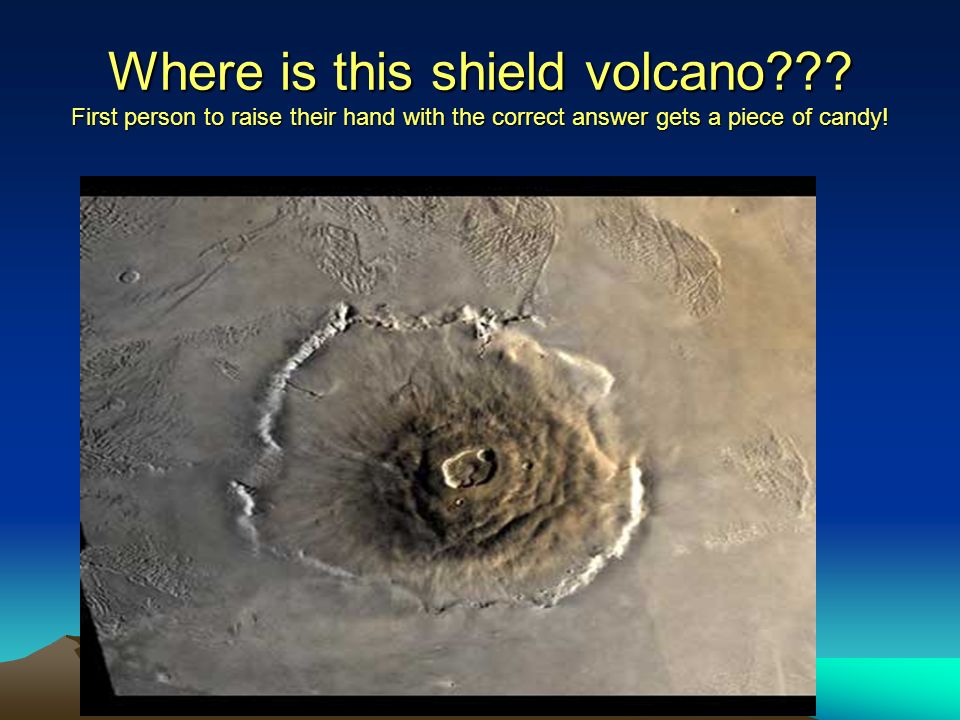 Where is this shield volcano???
First person to raise their hand with the correct answer gets a piece of candy!